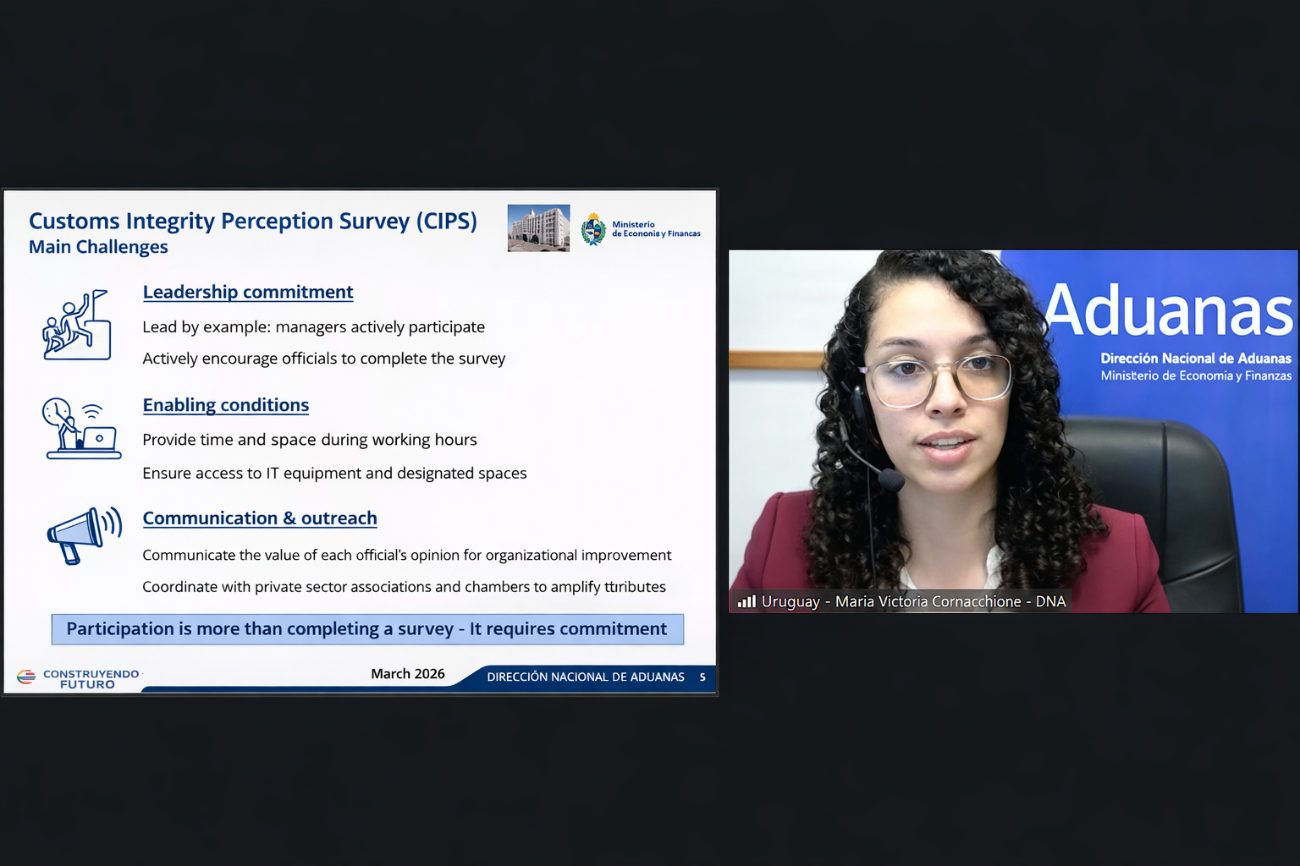 Customs Integrity Perception Survey (CIPS)
Main Challenges

Ministerio de Economía y Finanzas

Leadership commitment

Lead by example: managers actively participate

Actively encourage officials to complete the survey

Enabling conditions

Provide time and space during working hours

Ensure access to IT equipment and designated spaces

Communication & outreach

Communicate the value of each official's opinion for organizational improvement

Coordinate with private sector associations and chambers to amplify ttributes

Participation is more than completing a survey - It requires commitment

CONSTRUYENDO FUTURO

March 2026

DIRECCIÓN NACIONAL DE ADUANAS 5

Aduanas
Dirección Nacional de Aduanas
Ministerio de Economía y Finanzas

Uruguay - Maria Victoria Cornacchione - DNA